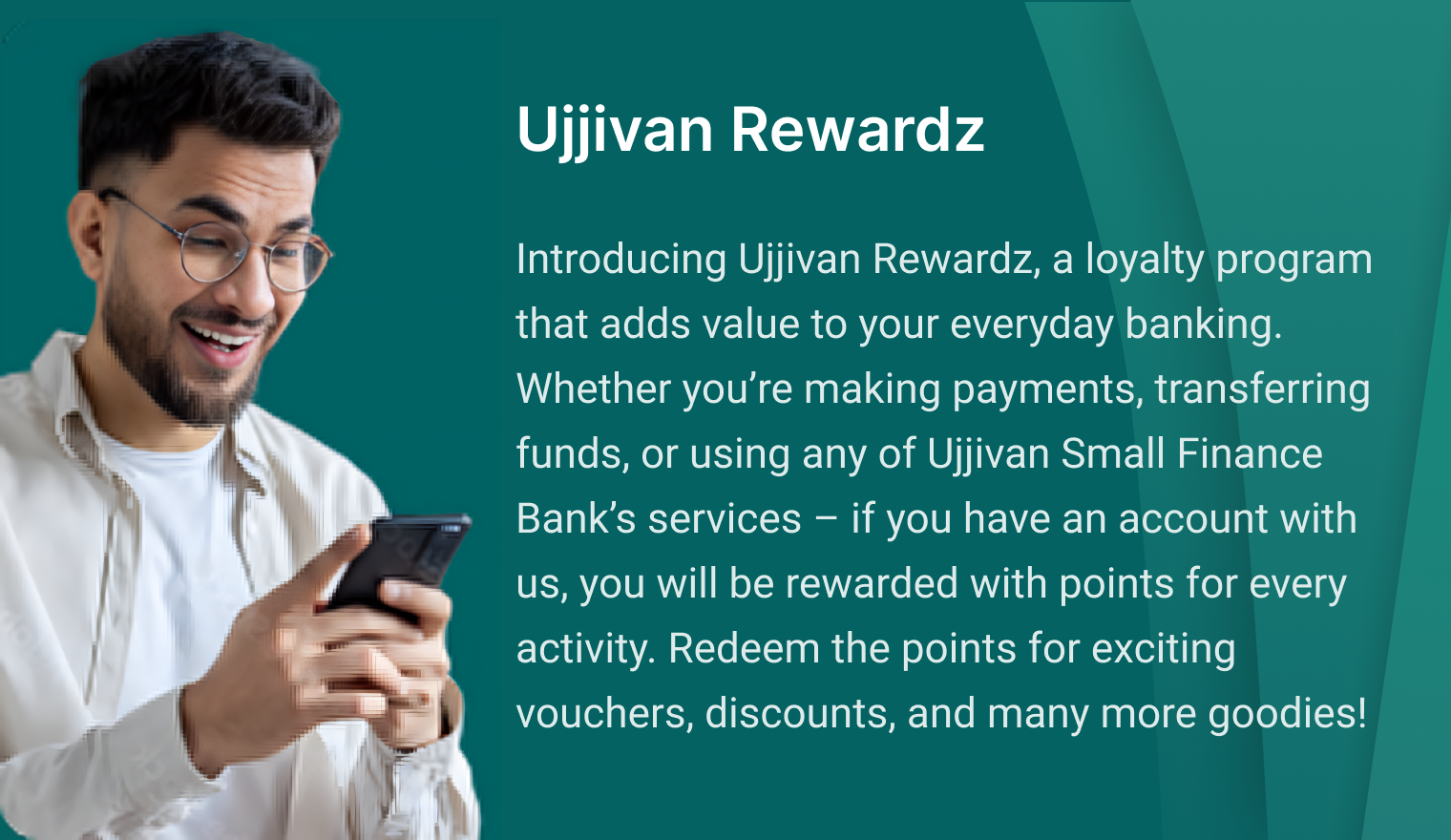 Ujjivan Rewardz

Introducing Ujjivan Rewardz, a loyalty program that adds value to your everyday banking. Whether you’re making payments, transferring funds, or using any of Ujjivan Small Finance Bank’s services – if you have an account with us, you will be rewarded with points for every activity. Redeem the points for exciting vouchers, discounts, and many more goodies!